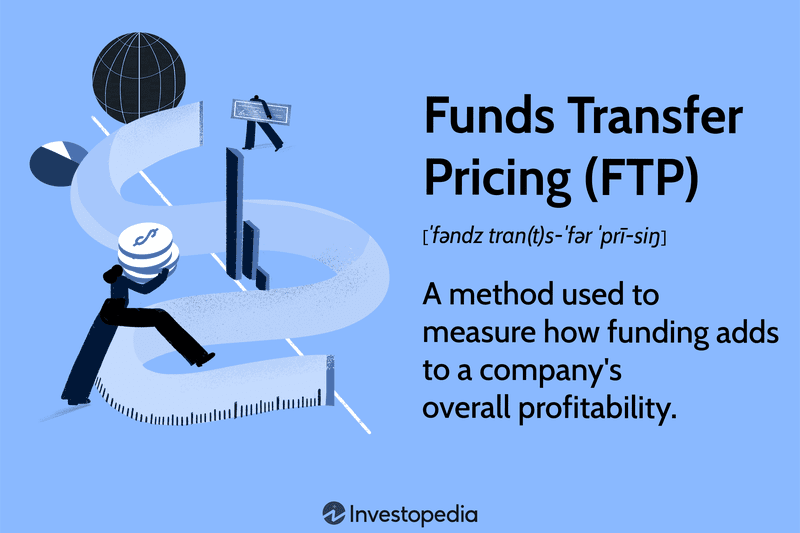 Funds Transfer Pricing (FTP)

[ˈfəndz tran(t)s-ˈfər ˈprī-siŋ]

A method used to measure how funding adds to a company's overall profitability.

Investopedia